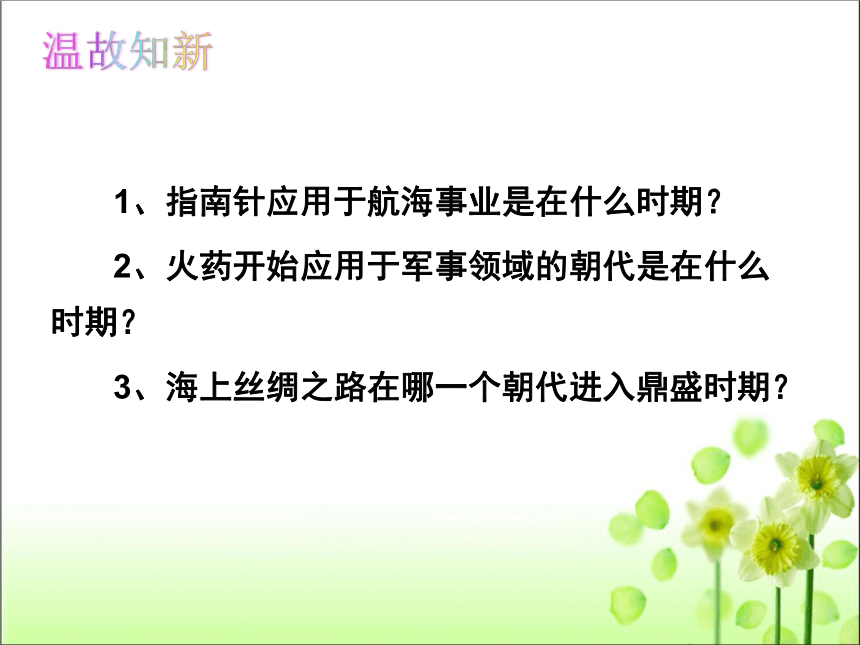 温故知新

1、指南针应用于航海事业是在什么时期？

2、火药开始应用于军事领域的朝代是在什么时期？

3、海上丝绸之路在哪一个朝代进入鼎盛时期？